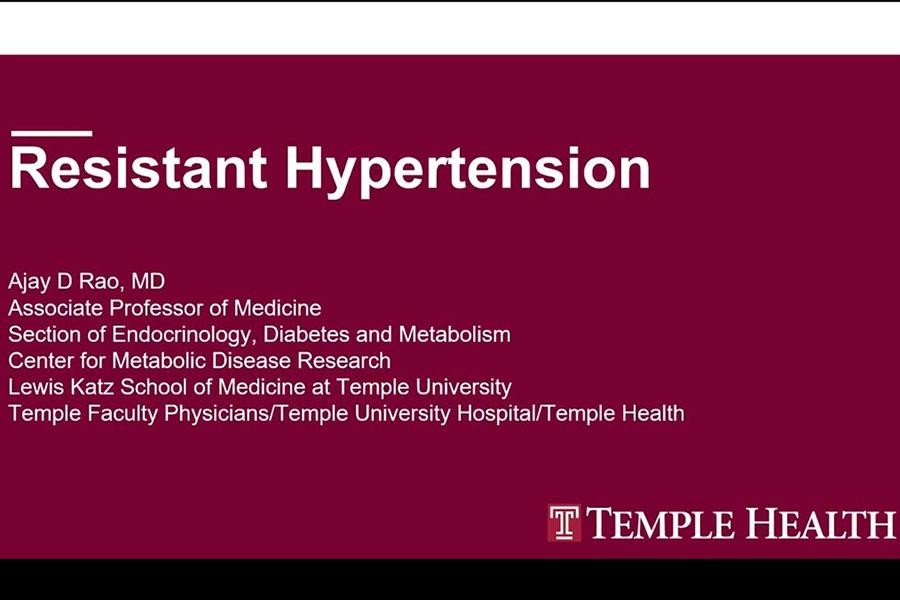 Resistant Hypertension

Ajay D Rao, MD
Associate Professor of Medicine
Section of Endocrinology, Diabetes and Metabolism
Center for Metabolic Disease Research
Lewis Katz School of Medicine at Temple University
Temple Faculty Physicians/Temple University Hospital/Temple Health

T TEMPLE HEALTH